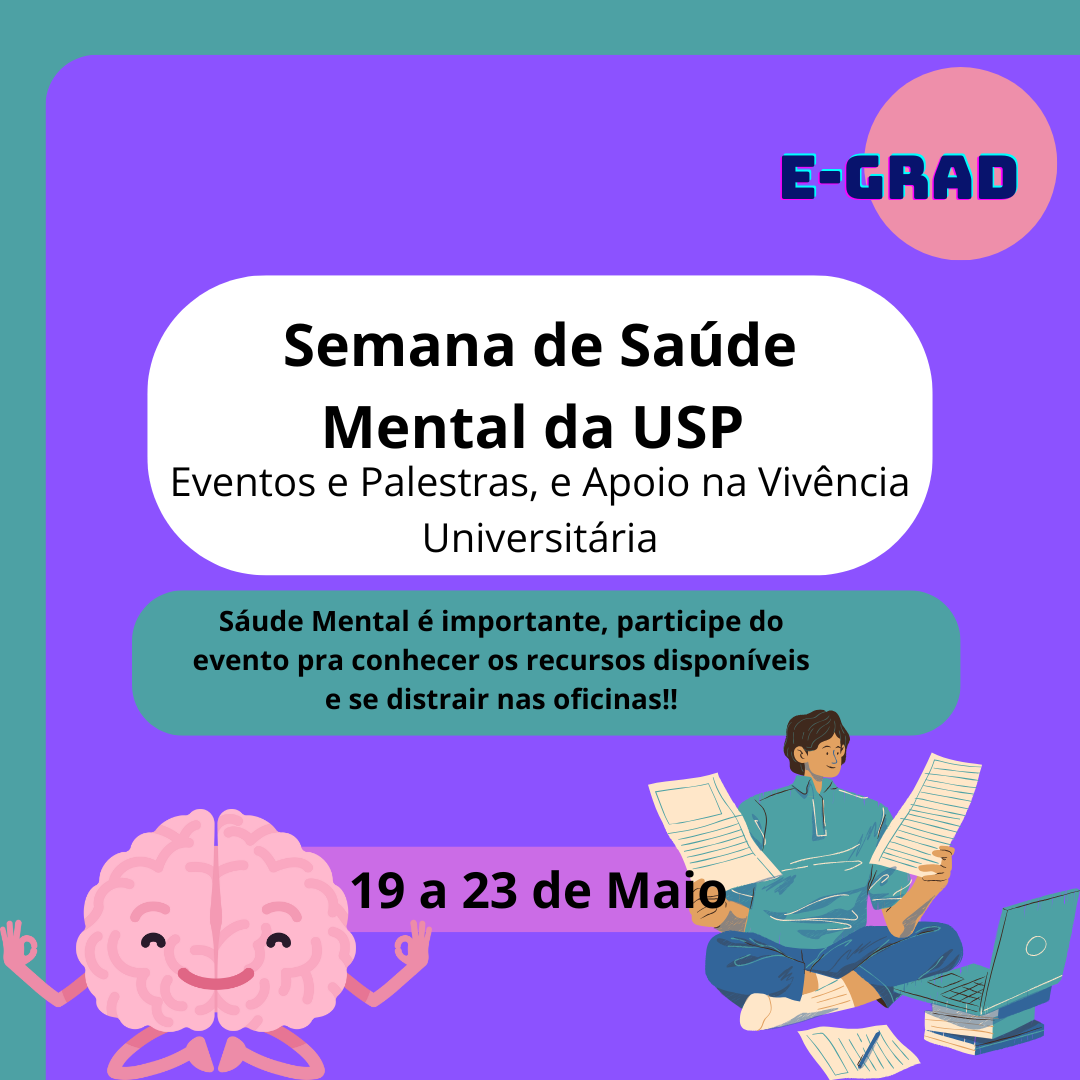 E-GRAD

Semana de Saúde Mental da USP

Eventos e Palestras, e Apoio na Vivência Universitária

Sáude Mental é importante, participe do evento pra conhecer os recursos disponíveis e se distrair nas oficinas!!

19 a 23 de Maio